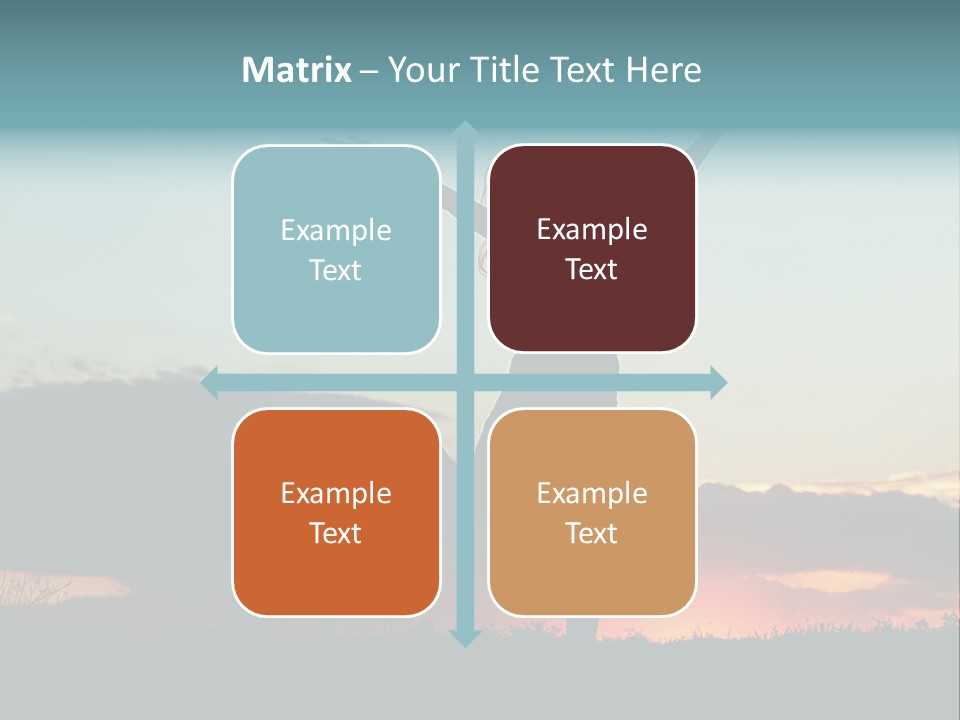 Matrix – Your Title Text Here

Example Text

Example Text

Example Text

Example Text